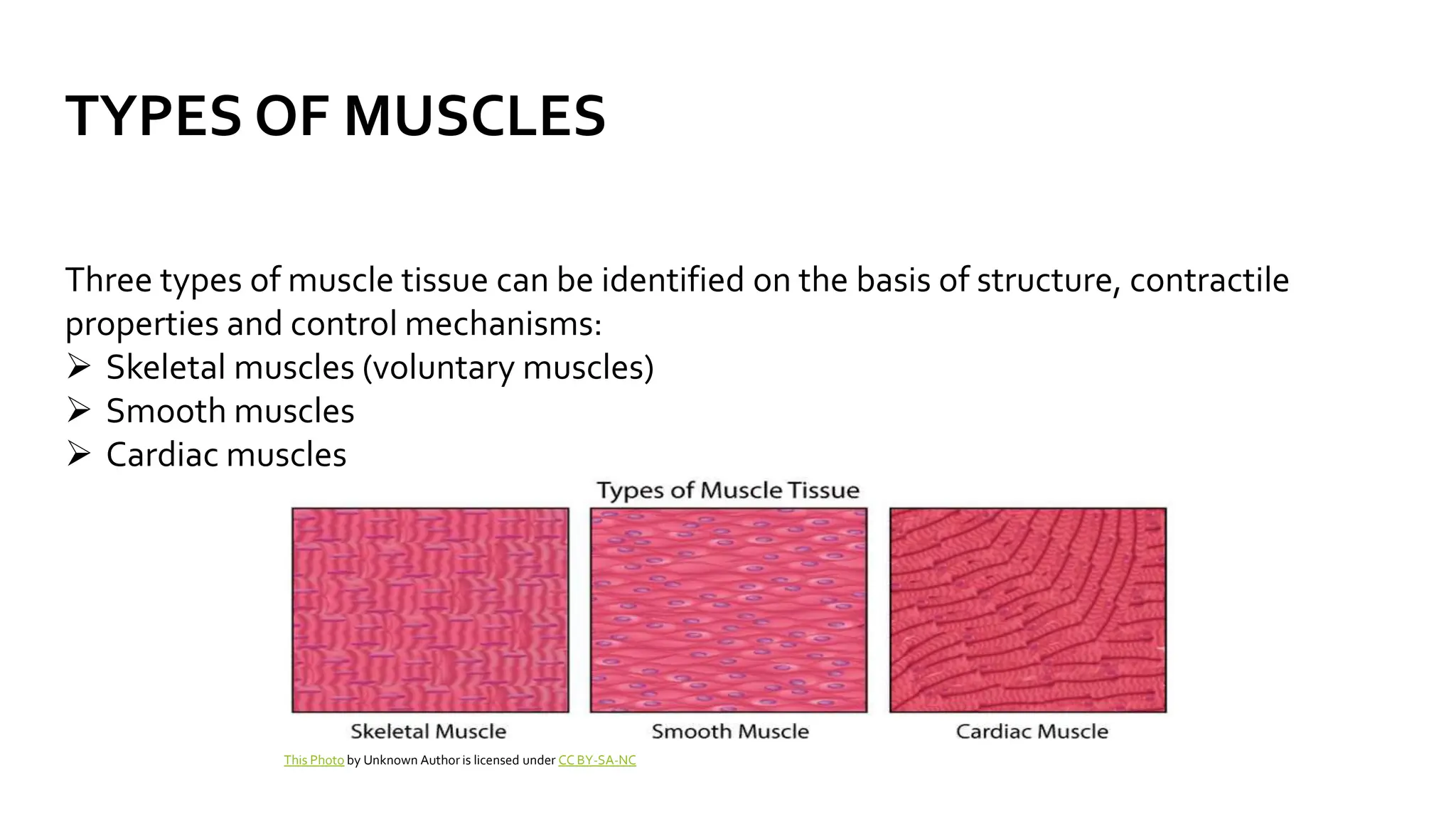 TYPES OF MUSCLES

Three types of muscle tissue can be identified on the basis of structure, contractile properties and control mechanisms:
➢ Skeletal muscles (voluntary muscles)
➢ Smooth muscles
➢ Cardiac muscles

Types of Muscle Tissue

Skeletal Muscle
Smooth Muscle
Cardiac Muscle

This Photo by Unknown Author is licensed under CC BY-SA-NC